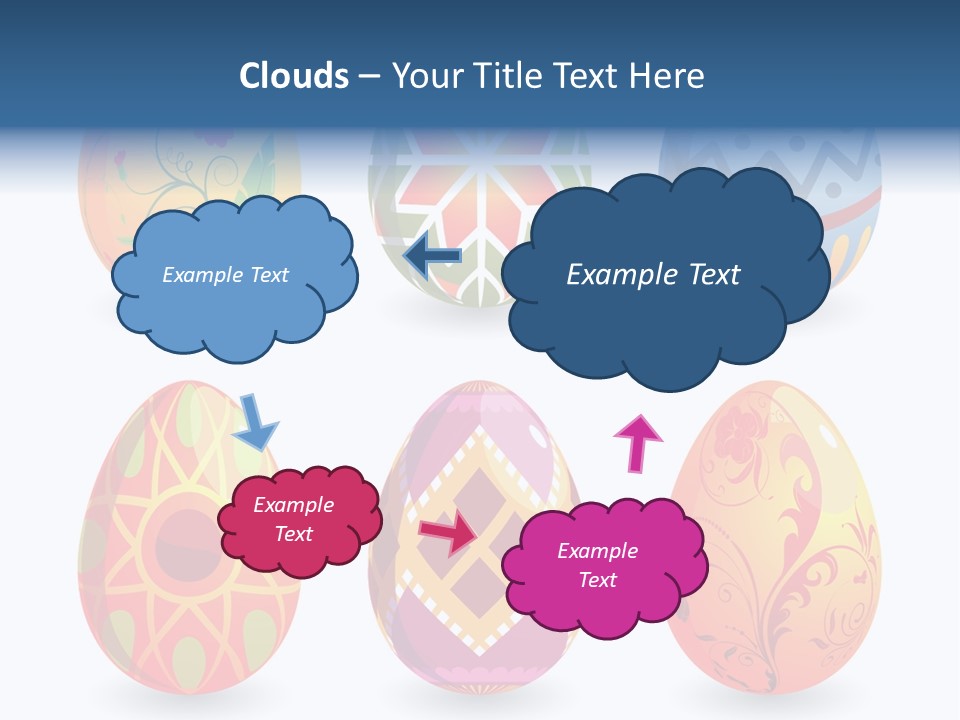 Clouds – Your Title Text Here

Example Text

Example Text

Example Text

Example Text